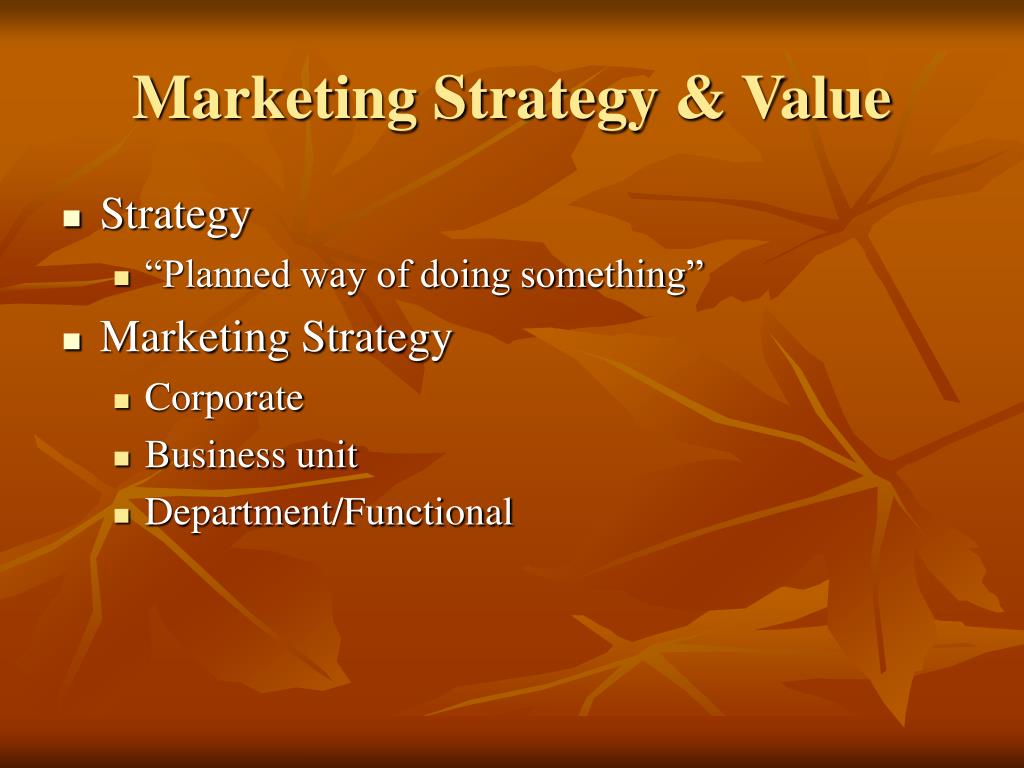 Marketing Strategy & Value

- Strategy
  - “Planned way of doing something”
- Marketing Strategy
  - Corporate
  - Business unit
  - Department/Functional